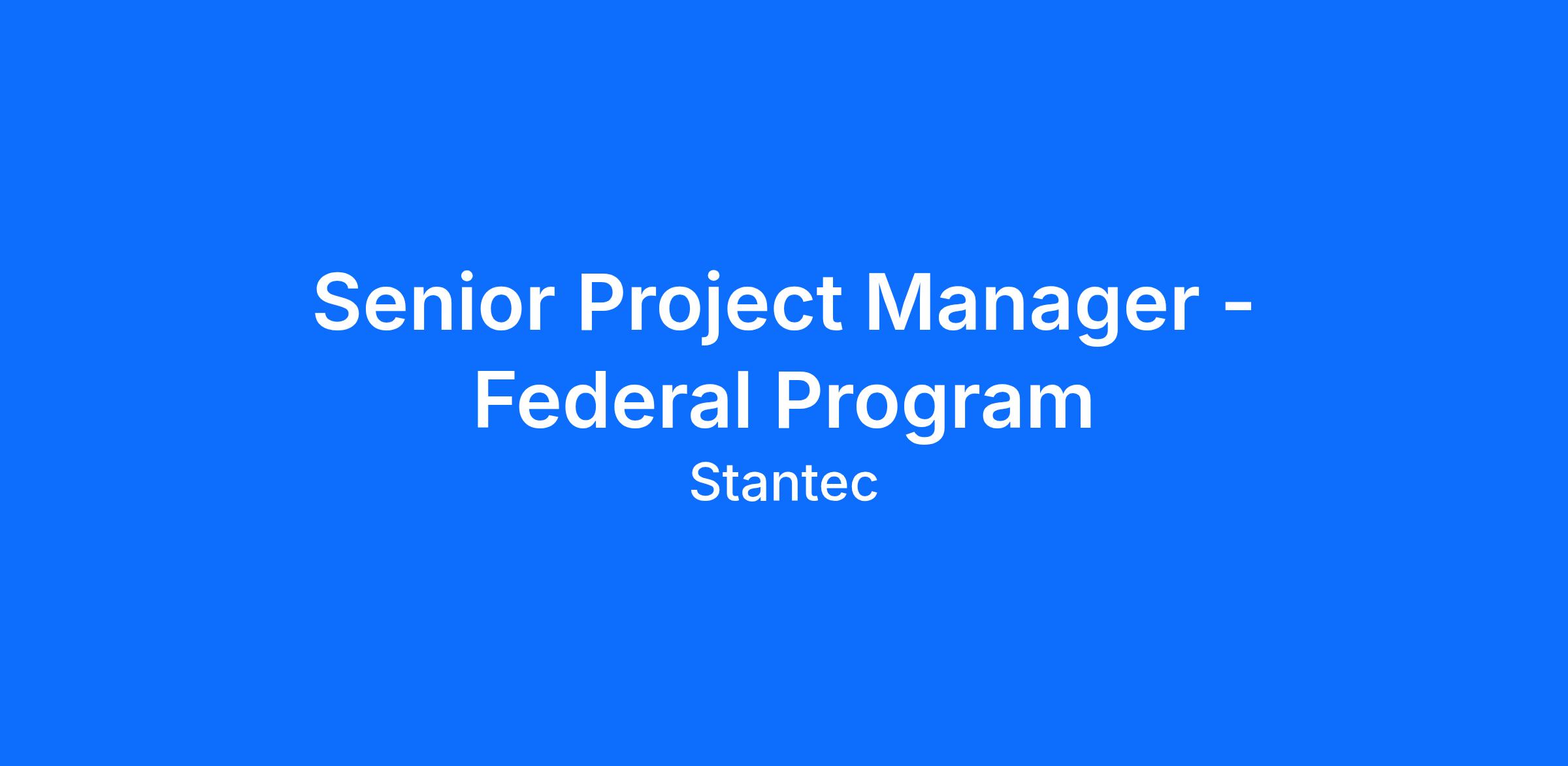 Senior Project Manager - Federal Program

Stantec